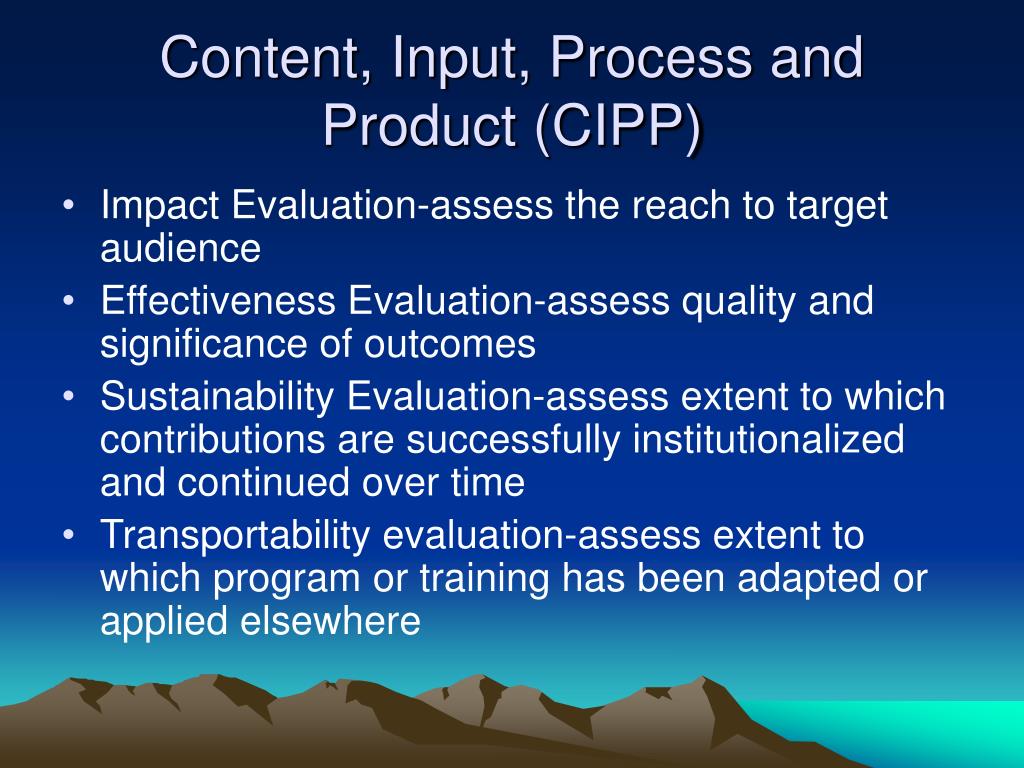 Content, Input, Process and Product (CIPP)

• Impact Evaluation-assess the reach to target audience
• Effectiveness Evaluation-assess quality and significance of outcomes
• Sustainability Evaluation-assess extent to which contributions are successfully institutionalized and continued over time
• Transportability evaluation-assess extent to which program or training has been adapted or applied elsewhere